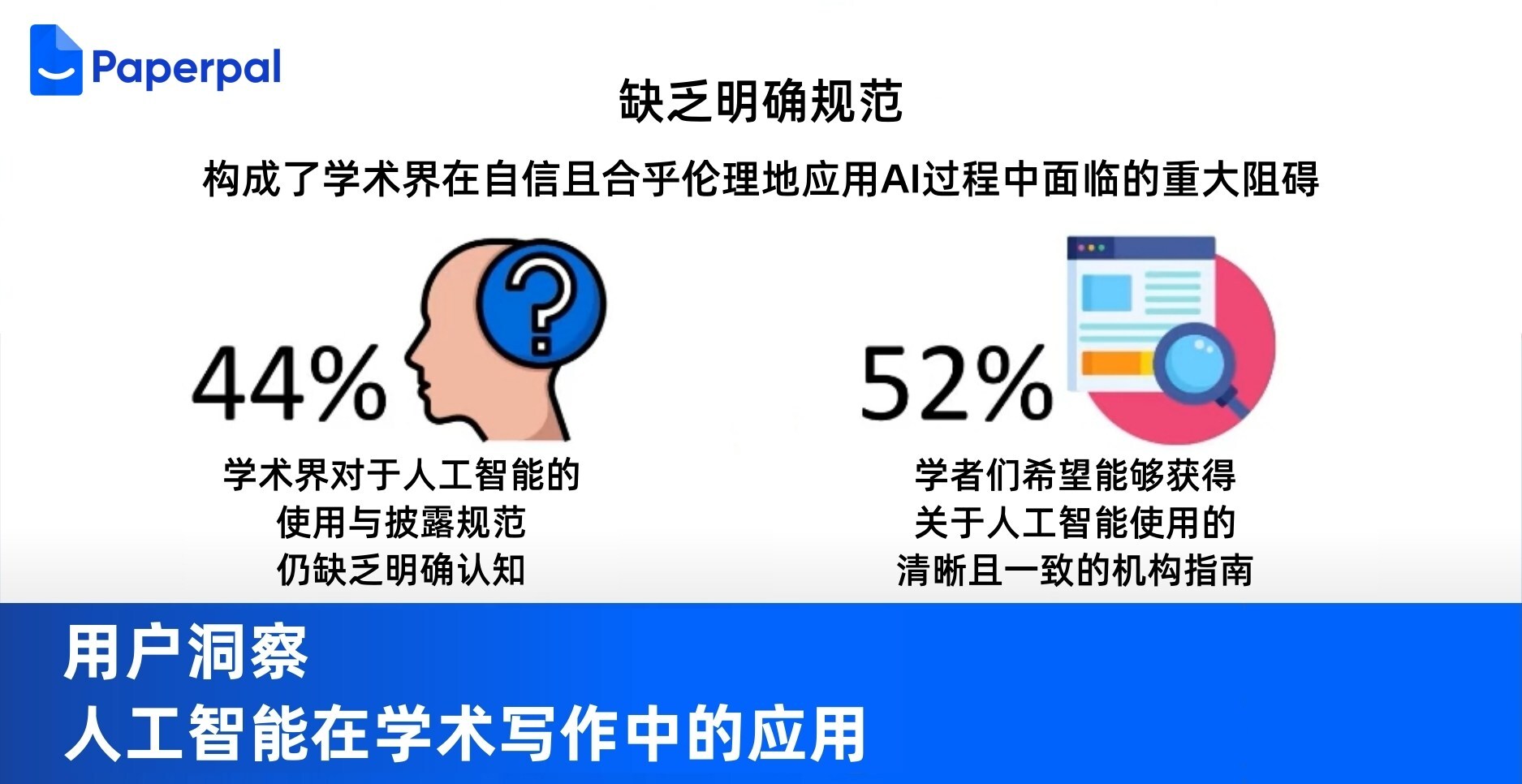 Paperpal

缺乏明确规范

构成了学术界在自信且合乎伦理地应用AI过程中面临的重大阻碍

44%

学术界对于人工智能的使用与披露规范仍缺乏明确认知

52%

学者们希望能够获得关于人工智能使用的清晰且一致的机构指南

用户洞察
人工智能在学术写作中的应用